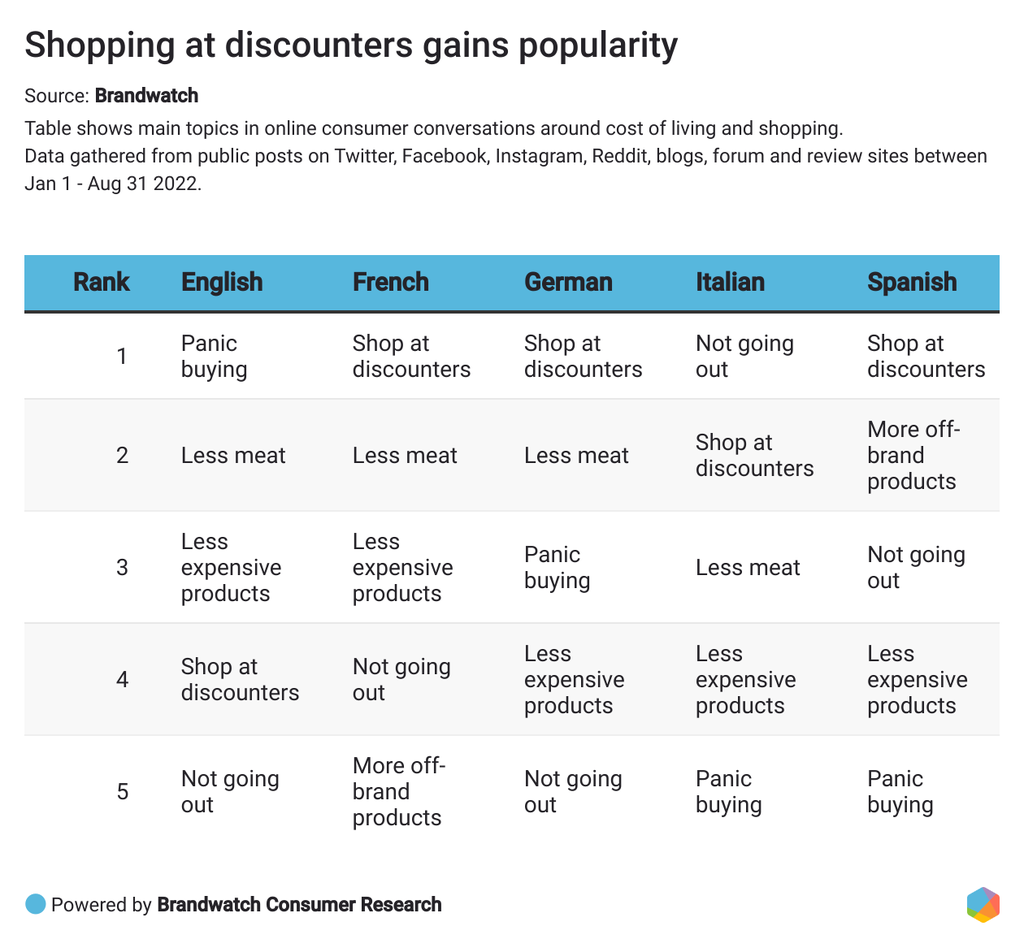 Shopping at discounters gains popularity

Source: Brandwatch

Table shows main topics in online consumer conversations around cost of living and shopping.
Data gathered from public posts on Twitter, Facebook, Instagram, Reddit, blogs, forum and review sites between Jan 1 - Aug 31 2022.

| Rank | English | French | German | Italian | Spanish |
|---|---|---|---|---|---|
| 1 | Panic buying | Shop at discounters | Shop at discounters | Not going out | Shop at discounters |
| 2 | Less meat | Less meat | Less meat | Shop at discounters | More off-brand products |
| 3 | Less expensive products | Less expensive products | Panic buying | Less meat | Not going out |
| 4 | Shop at discounters | Not going out | Less expensive products | Less expensive products | Less expensive products |
| 5 | Not going out | More off-brand products | Not going out | Panic buying | Panic buying |

Powered by Brandwatch Consumer Research